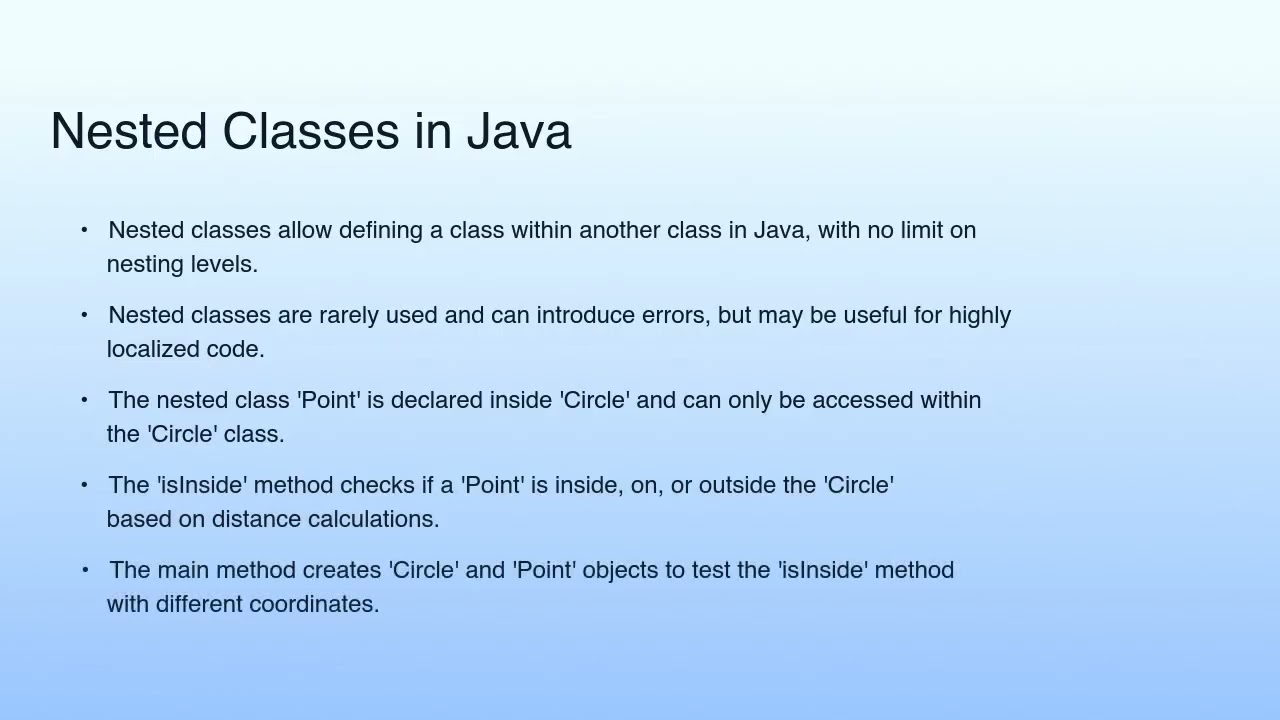 Nested Classes in Java

• Nested classes allow defining a class within another class in Java, with no limit on nesting levels.

• Nested classes are rarely used and can introduce errors, but may be useful for highly localized code.

• The nested class 'Point' is declared inside 'Circle' and can only be accessed within the 'Circle' class.

• The 'isInside' method checks if a 'Point' is inside, on, or outside the 'Circle' based on distance calculations.

• The main method creates 'Circle' and 'Point' objects to test the 'isInside' method with different coordinates.